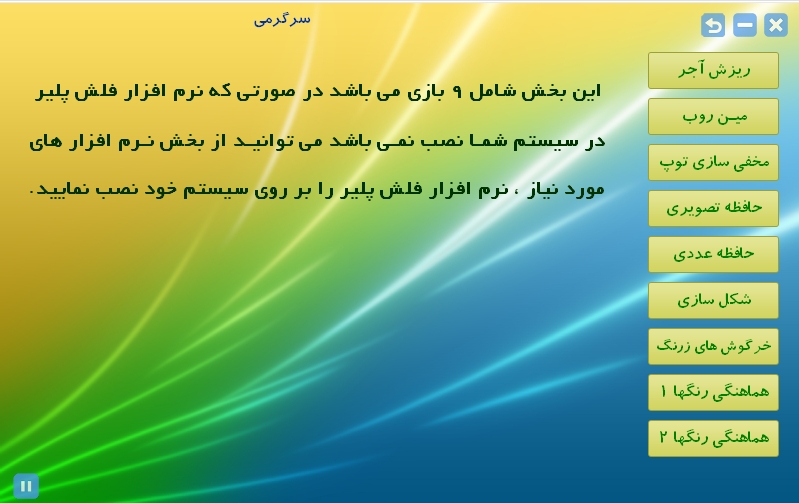 سرگرمی

این بخش شامل ۹ بازی می باشد در صورتی که نرم افزار فلش پلیر در سیستم شما نصب نمی باشد می توانید از بخش نرم افزار های مورد نیاز ، نرم افزار فلش پلیر را بر روی سیستم خود نصب نمایید.

ریزش آجر

مین روب

مخفی سازی توپ

حافظه تصویری

حافظه عددی

شکل سازی

خرگوش های زرنگ

هماهنگی رنگها ۱

هماهنگی رنگها ۲